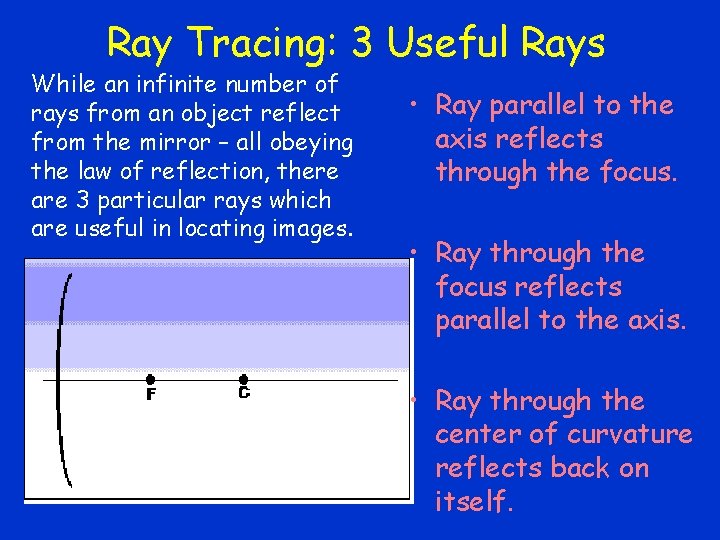 Ray Tracing: 3 Useful Rays

While an infinite number of rays from an object reflect from the mirror – all obeying the law of reflection, there are 3 particular rays which are useful in locating images.

F

C

• Ray parallel to the axis reflects through the focus.

• Ray through the focus reflects parallel to the axis.

• Ray through the center of curvature reflects back on itself.